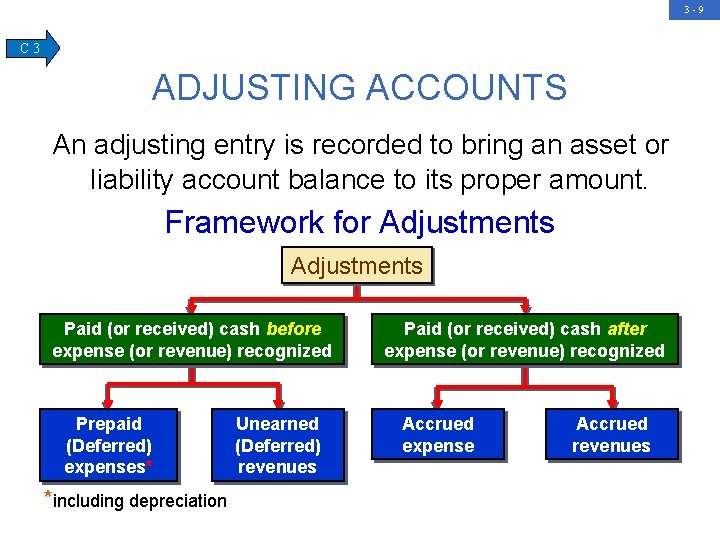 3 - 9

C 3

ADJUSTING ACCOUNTS

An adjusting entry is recorded to bring an asset or liability account balance to its proper amount.

Framework for Adjustments

Adjustments

Paid (or received) cash before expense (or revenue) recognized

Paid (or received) cash after expense (or revenue) recognized

Prepaid (Deferred) expenses*

Unearned (Deferred) revenues

Accrued expense

Accrued revenues

*including depreciation